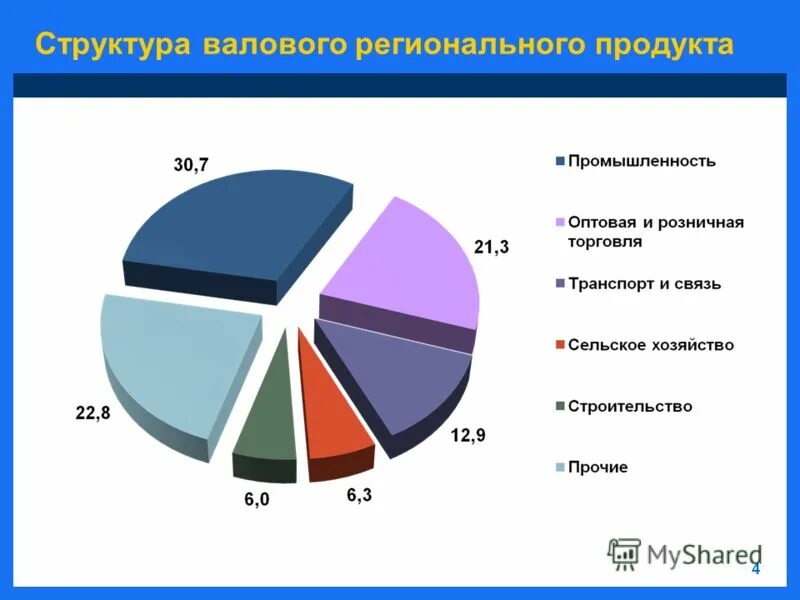 Структура валового регионального продукта

30,7

21,3

12,9

6,3

6,0

22,8

Промышленность

Оптовая и розничная торговля

Транспорт и связь

Сельское хозяйство

Строительство

Прочие

MyShared

4